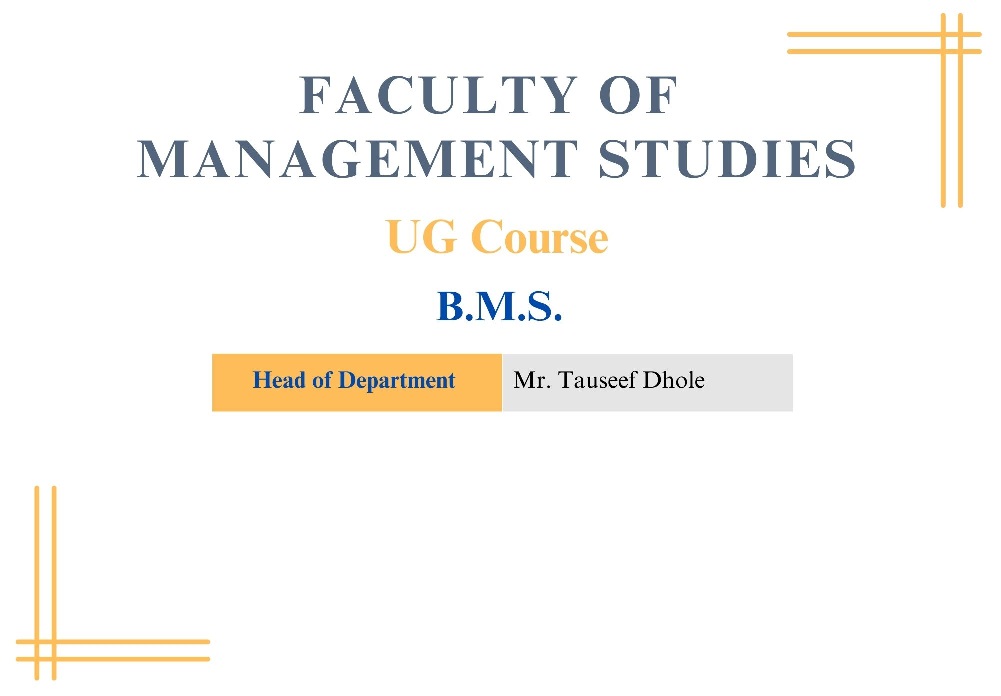 FACULTY OF
MANAGEMENT STUDIES

UG Course

B.M.S.

| Head of Department | Mr. Tauseef Dhole |
|---|---|